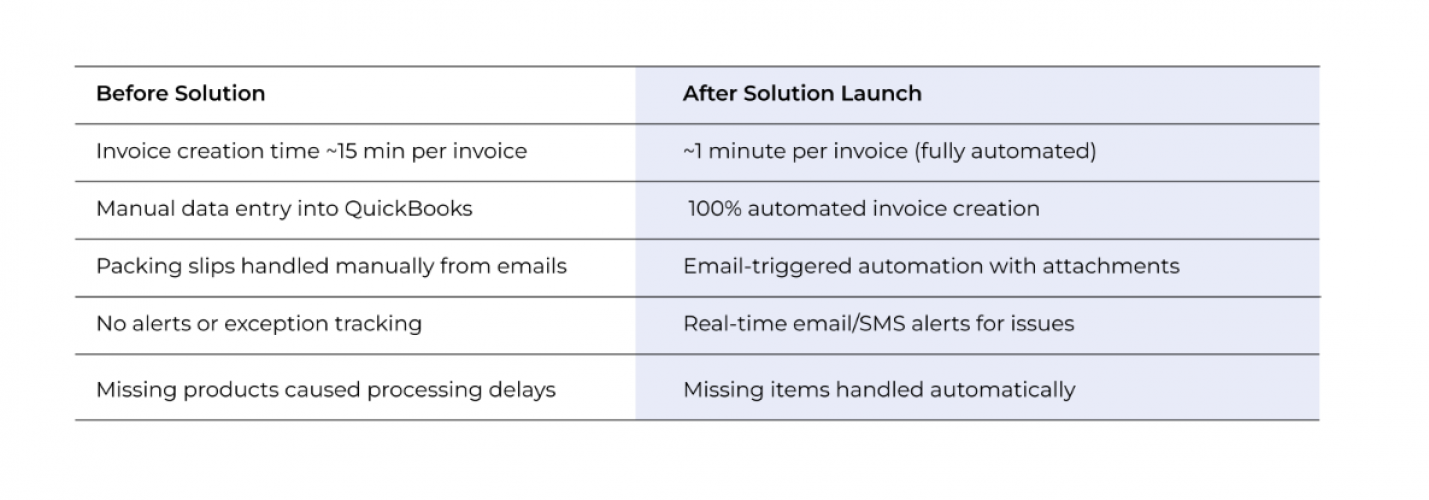 | Before Solution | After Solution Launch |
|---|---|
| Invoice creation time ~15 min per invoice | ~1 minute per invoice (fully automated) |
| Manual data entry into QuickBooks | 100% automated invoice creation |
| Packing slips handled manually from emails | Email-triggered automation with attachments |
| No alerts or exception tracking | Real-time email/SMS alerts for issues |
| Missing products caused processing delays | Missing items handled automatically |